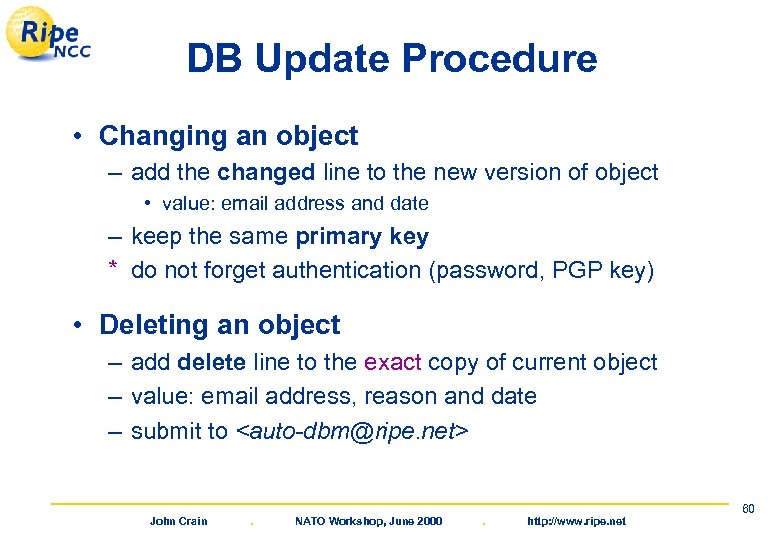 Ripe NCC

DB Update Procedure

• Changing an object
– add the changed line to the new version of object
• value: email address and date
– keep the same primary key
* do not forget authentication (password, PGP key)

• Deleting an object
– add delete line to the exact copy of current object
– value: email address, reason and date
– submit to <auto-dbm@ripe.net>

60

John Crain . NATO Workshop, June 2000 . http://www.ripe.net